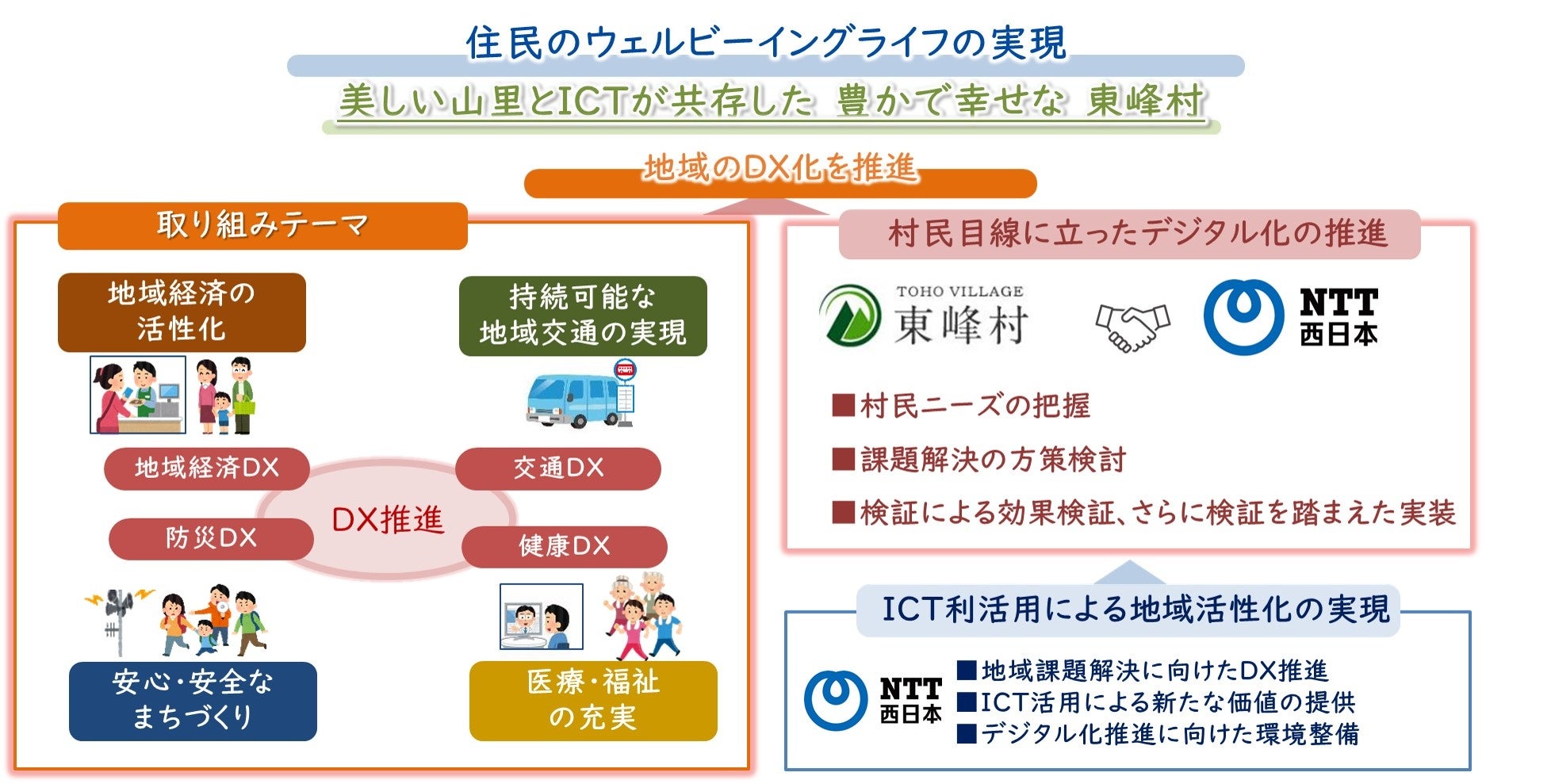 住民のウェルビーイングライフの実現

美しい山里とICTが共存した 豊かで幸せな 東峰村

地域のDX化を推進

取り組みテーマ

地域経済の活性化

持続可能な地域交通の実現

地域経済DX

交通DX

DX推進

防災DX

健康DX

安心・安全なまちづくり

医療・福祉の充実

村民目線に立ったデジタル化の推進

TOHO VILLAGE 東峰村

NTT 西日本

■村民ニーズの把握

■課題解決の方策検討

■検証による効果検証、さらに検証を踏まえた実装

ICT利活用による地域活性化の実現

NTT 西日本

■地域課題解決に向けたDX推進
■ICT活用による新たな価値の提供
■デジタル化推進に向けた環境整備